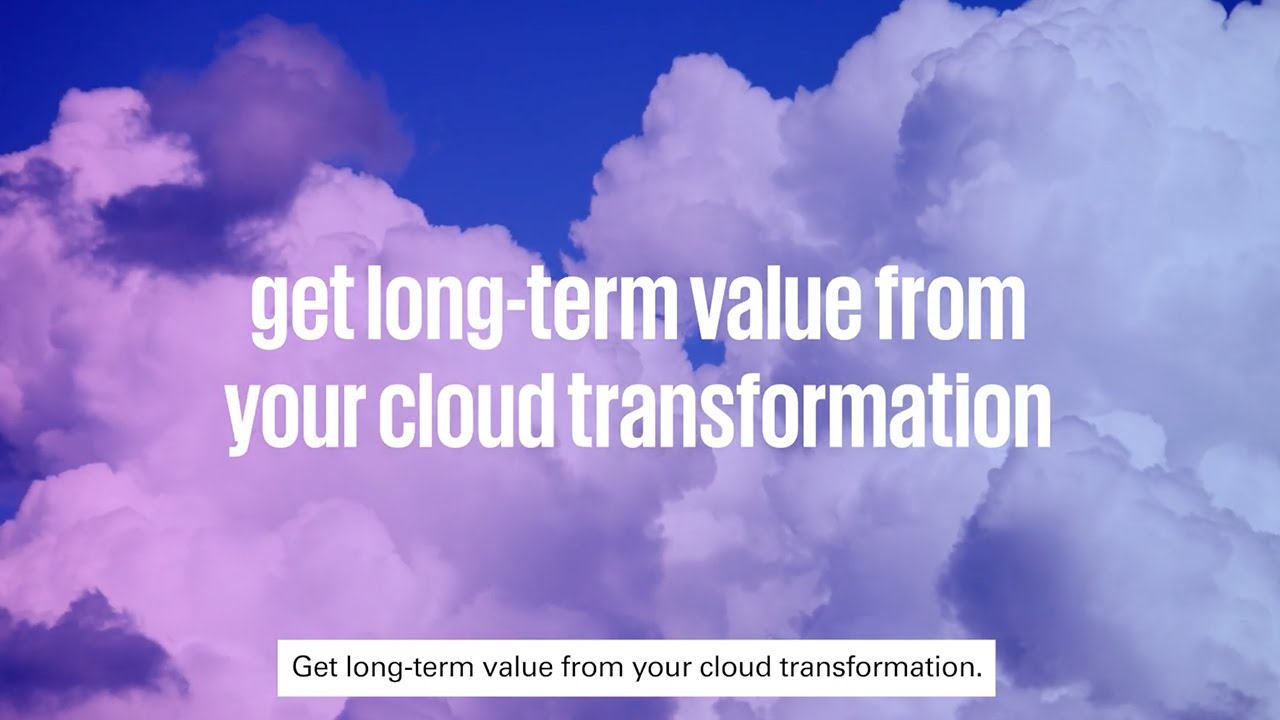 get long-term value from your cloud transformation

Get long-term value from your cloud transformation.